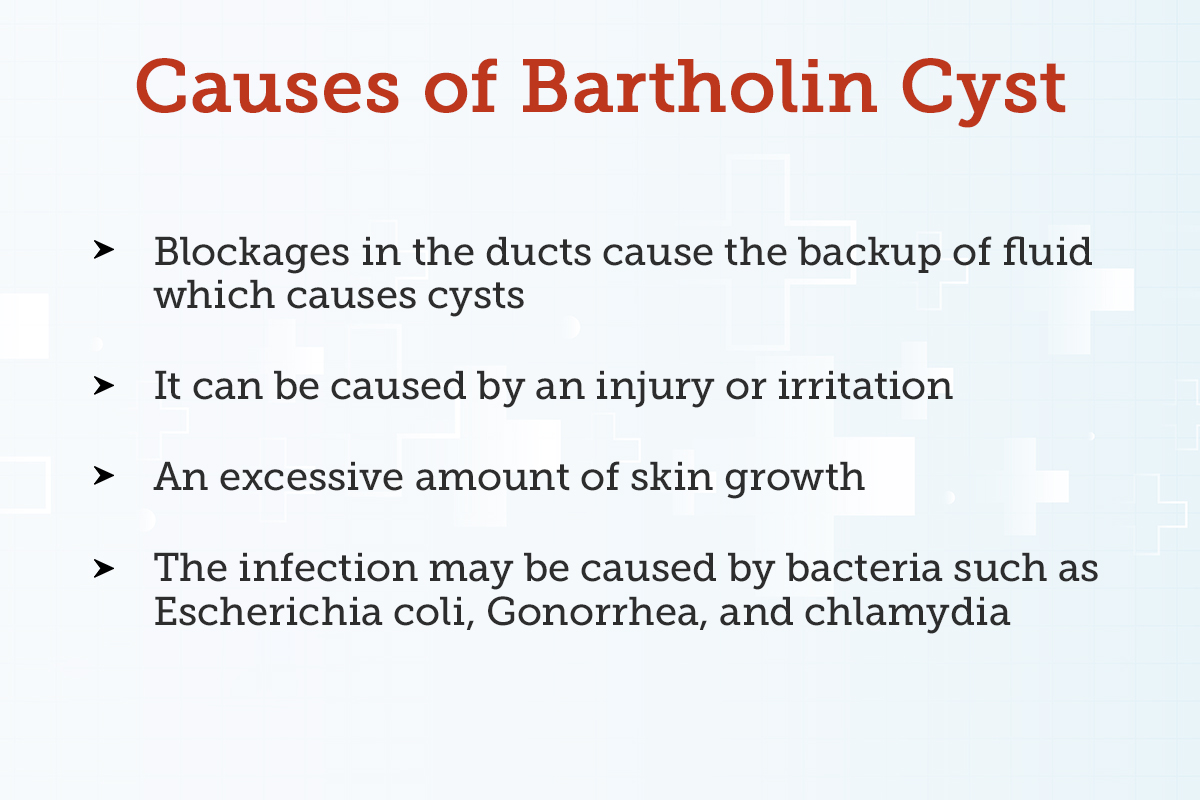 Causes of Bartholin Cyst

➤ Blockages in the ducts cause the backup of fluid which causes cysts

➤ It can be caused by an injury or irritation

➤ An excessive amount of skin growth

➤ The infection may be caused by bacteria such as Escherichia coli, Gonorrhea, and chlamydia